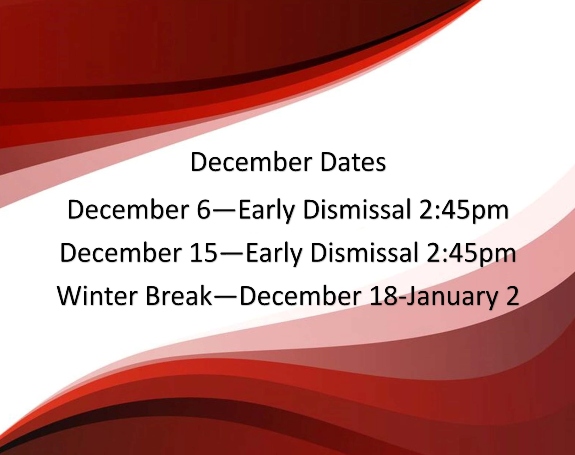 December Dates

December 6—Early Dismissal 2:45pm

December 15—Early Dismissal 2:45pm

Winter Break—December 18-January 2